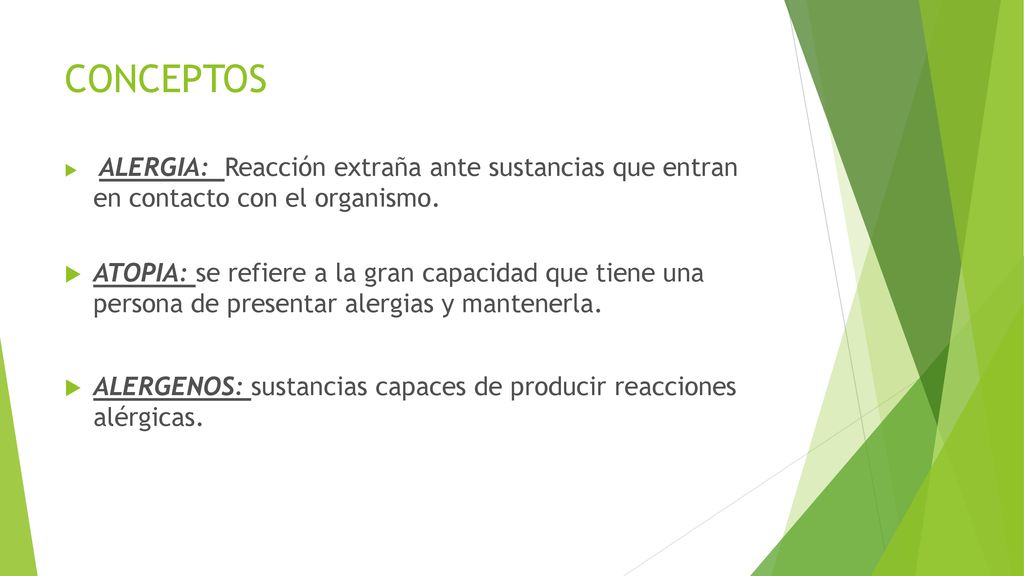 CONCEPTOS

ALERGIA: Reacción extraña ante sustancias que entran en contacto con el organismo.

ATOPIA: se refiere a la gran capacidad que tiene una persona de presentar alergias y mantenerla.

ALERGENOS: sustancias capaces de producir reacciones alérgicas.